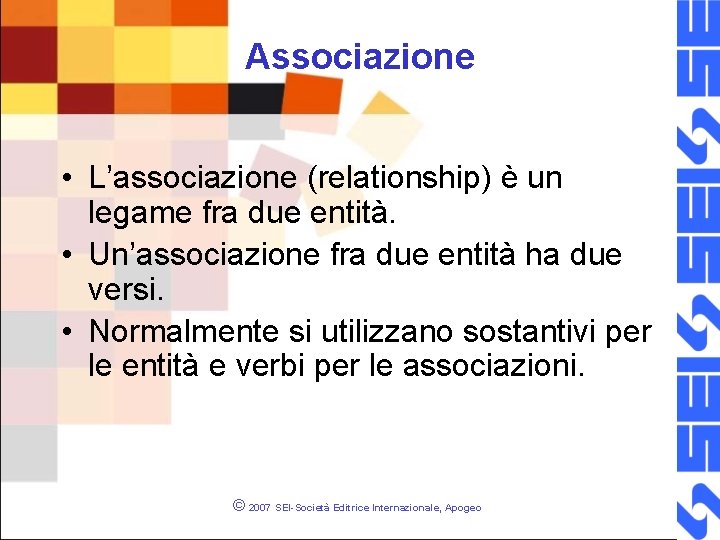 Associazione

• L’associazione (relationship) è un legame fra due entità.
• Un’associazione fra due entità ha due versi.
• Normalmente si utilizzano sostantivi per le entità e verbi per le associazioni.

© 2007 SEI-Società Editrice Internazionale, Apogeo

SEI SEI SEI